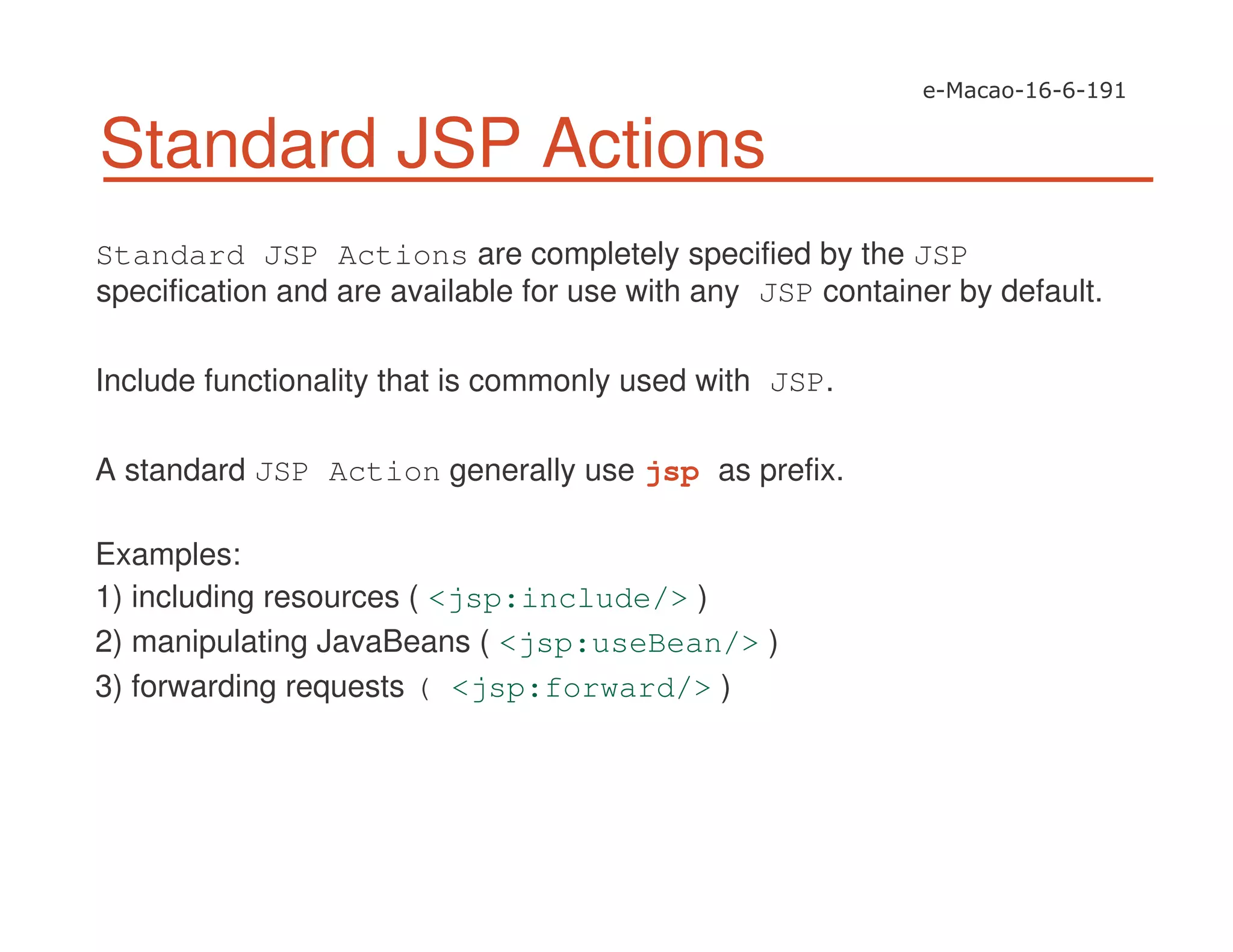 e-Macao-16-6-191

Standard JSP Actions

Standard JSP Actions are completely specified by the JSP specification and are available for use with any JSP container by default.

Include functionality that is commonly used with JSP.

A standard JSP Action generally use jsp as prefix.

Examples:
1) including resources ( <jsp:include/> )
2) manipulating JavaBeans ( <jsp:useBean/> )
3) forwarding requests ( <jsp:forward/> )